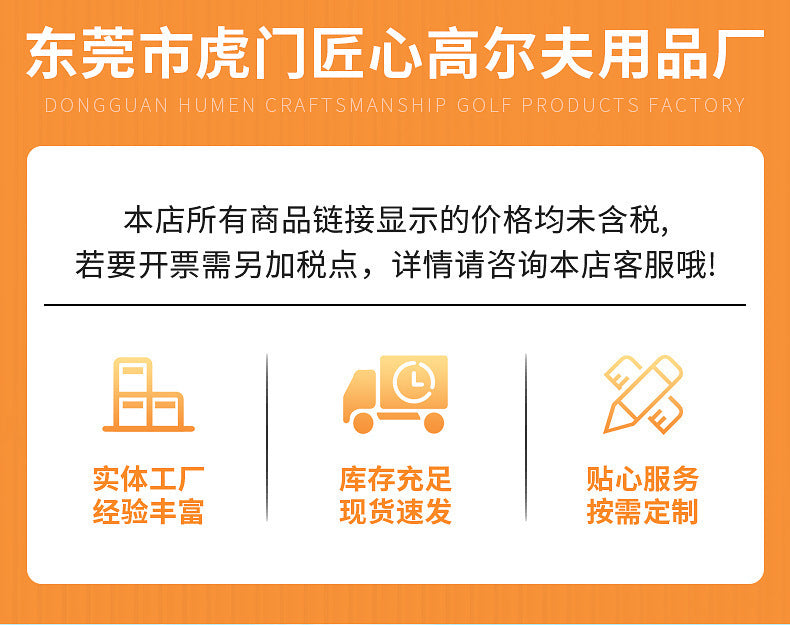 东莞市虎门匠心高尔夫用品厂
DONGGUAN HUMEN CRAFTSMANSHIP GOLF PRODUCTS FACTORY

本店所有商品链接显示的价格均未含税,
若要开票需另加税点，详情请咨询本店客服哦!

实体工厂
经验丰富

库存充足
现货速发

贴心服务
按需定制